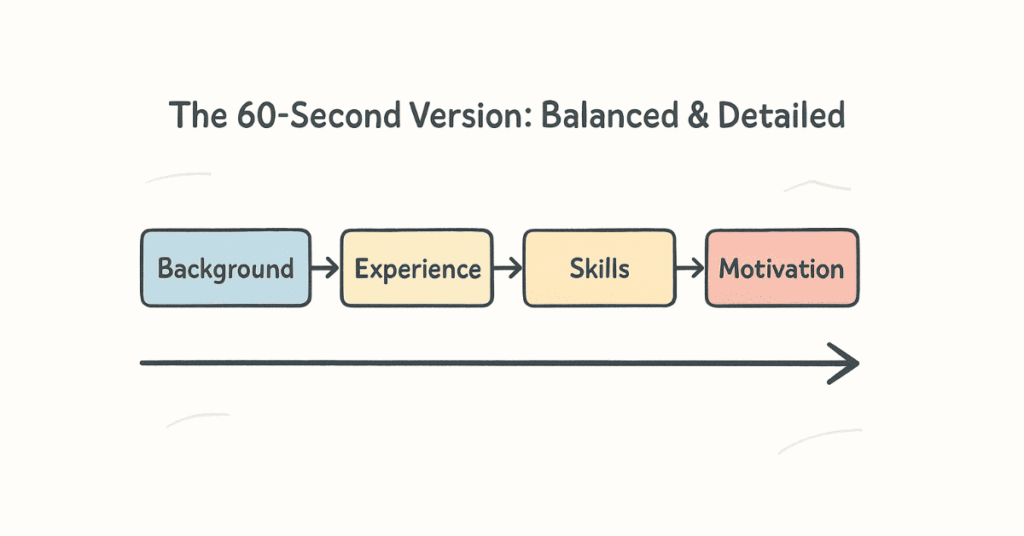 The 60-Second Version: Balanced & Detailed

Background → Experience → Skills → Motivation